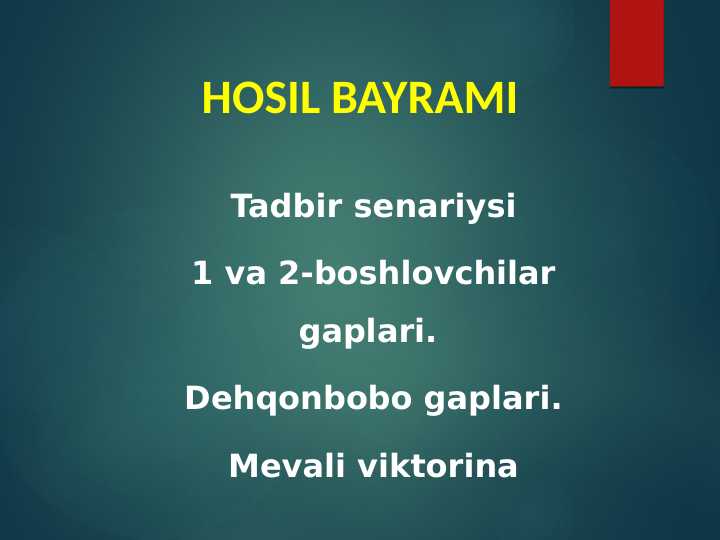 HOSIL BAYRAMI

Tadbir senariysi

1 va 2-boshlovchilar gaplari.

Dehqonbobo gaplari.

Mevali viktorina